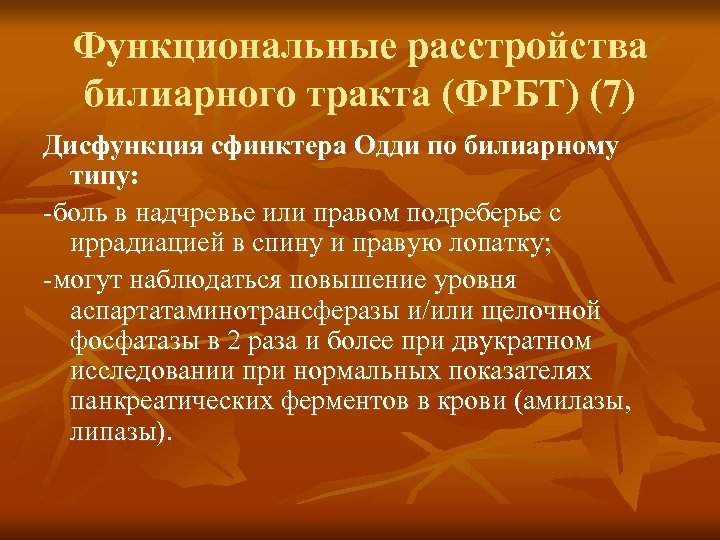 Функциональные расстройства билиарного тракта (ФРБТ) (7)

Дисфункция сфинктера Одди по билиарному типу:

-боль в надчревье или правом подреберье с иррадиацией в спину и правую лопатку;

-могут наблюдаться повышение уровня аспартатаминотрансферазы и/или щелочной фосфатазы в 2 раза и более при двукратном исследовании при нормальных показателях панкреатических ферментов в крови (амилазы, липазы).